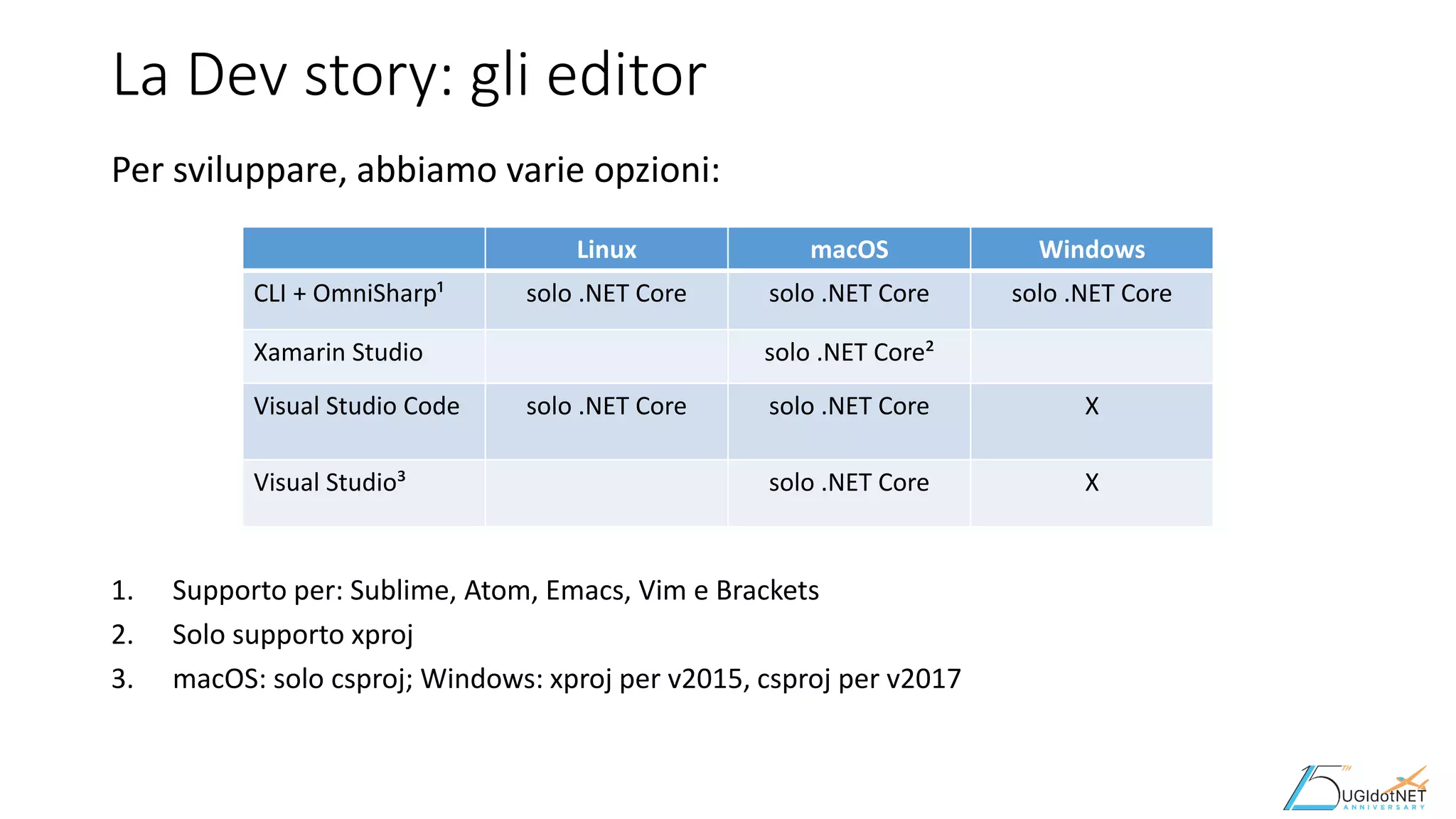 La Dev story: gli editor

Per sviluppare, abbiamo varie opzioni:

| | Linux | macOS | Windows |
|---|---|---|---|
| CLI + OmniSharp¹ | solo .NET Core | solo .NET Core | solo .NET Core |
| Xamarin Studio | | solo .NET Core² | |
| Visual Studio Code | solo .NET Core | solo .NET Core | X |
| Visual Studio³ | | solo .NET Core | X |

1. Supporto per: Sublime, Atom, Emacs, Vim e Brackets
2. Solo supporto xproj
3. macOS: solo csproj; Windows: xproj per v2015, csproj per v2017

15TH UGIdotNET ANNIVERSARY